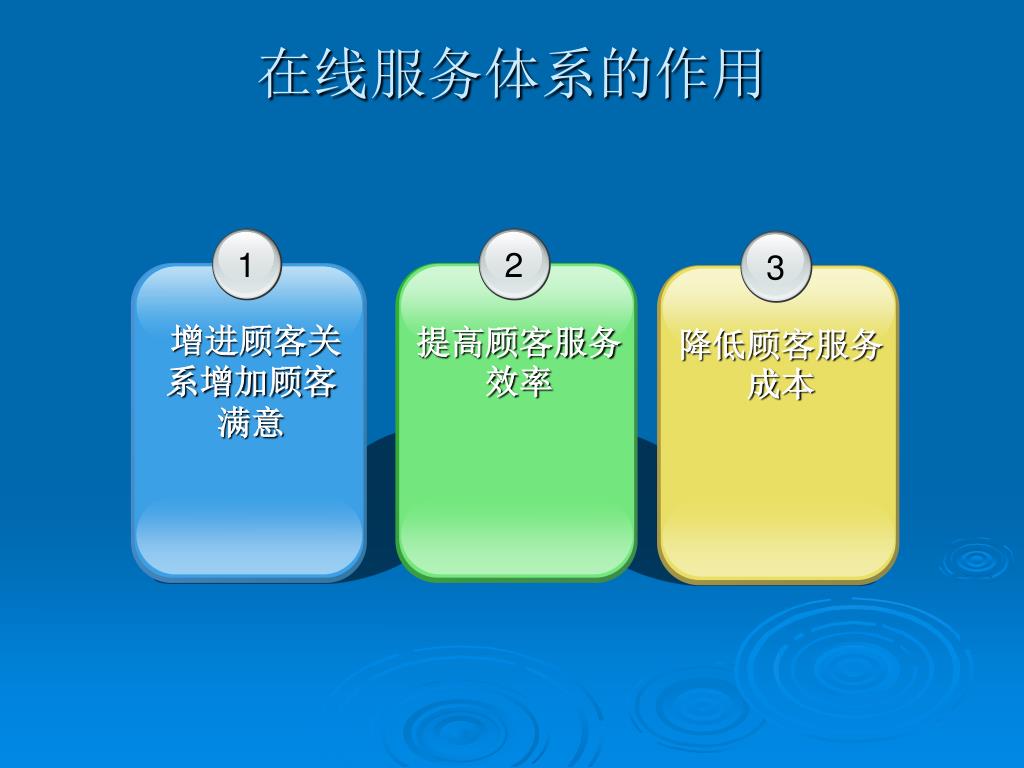 在线服务体系的作用

1

增进顾客关系增加顾客满意

2

提高顾客服务效率

3

降低顾客服务成本